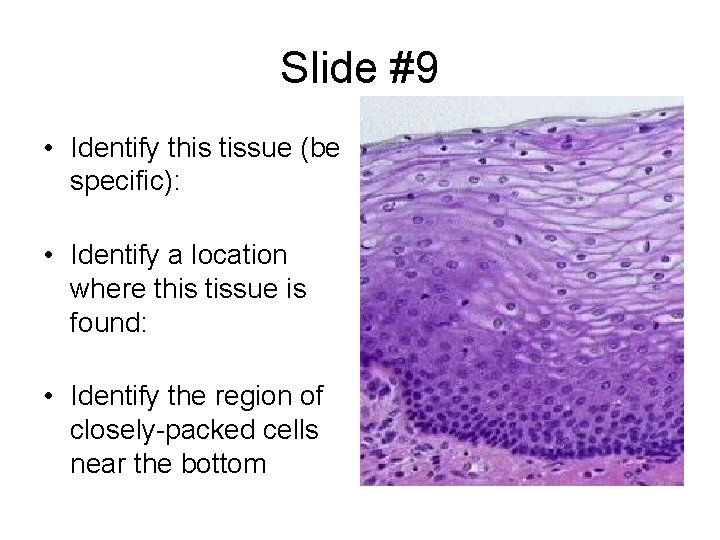 Slide #9

• Identify this tissue (be specific):

• Identify a location where this tissue is found:

• Identify the region of closely-packed cells near the bottom